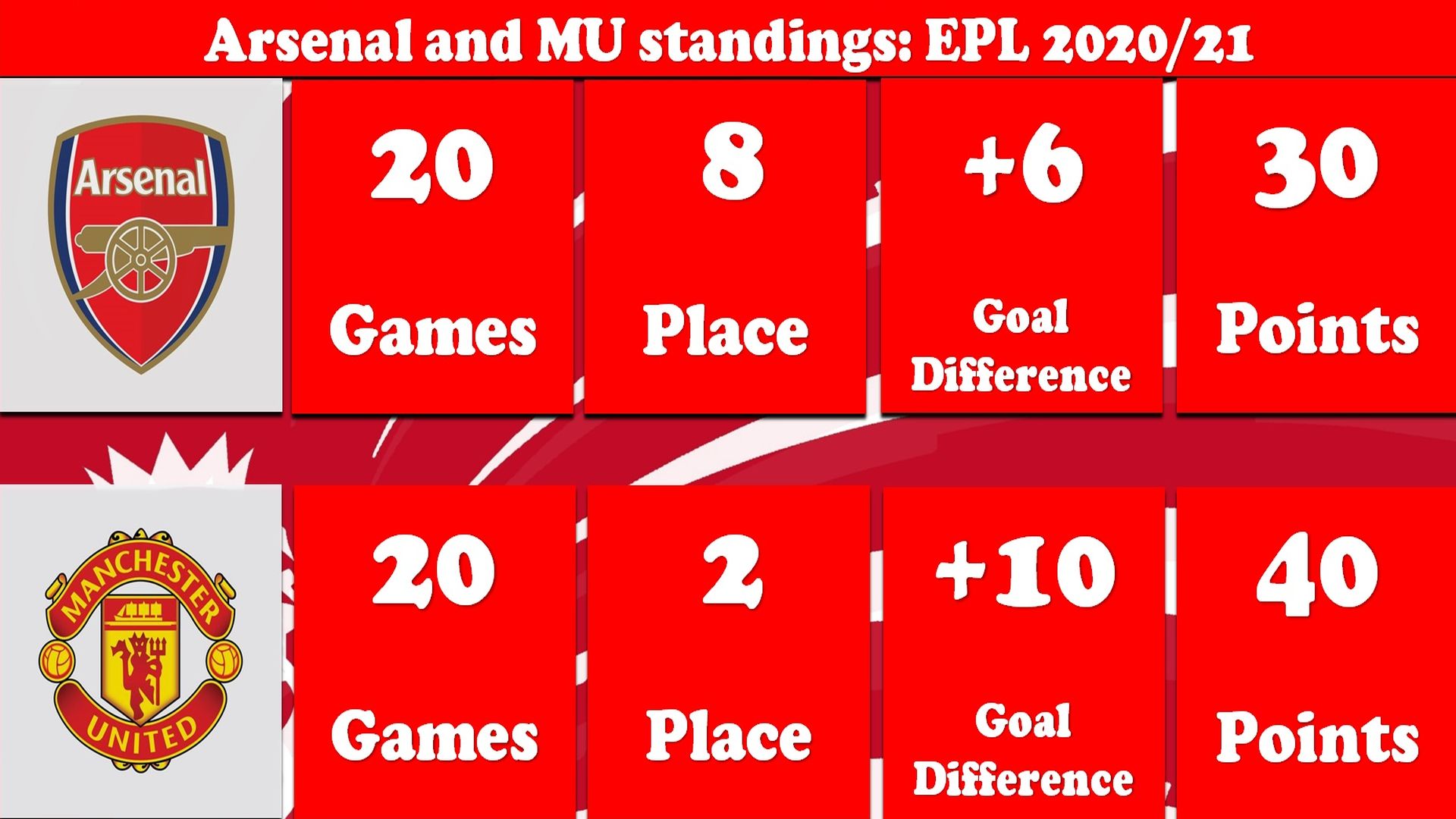 Arsenal and MU standings: EPL 2020/21

Arsenal

20 Games

8 Place

+6 Goal Difference

30 Points

MANCHESTER UNITED

20 Games

2 Place

+10 Goal Difference

40 Points